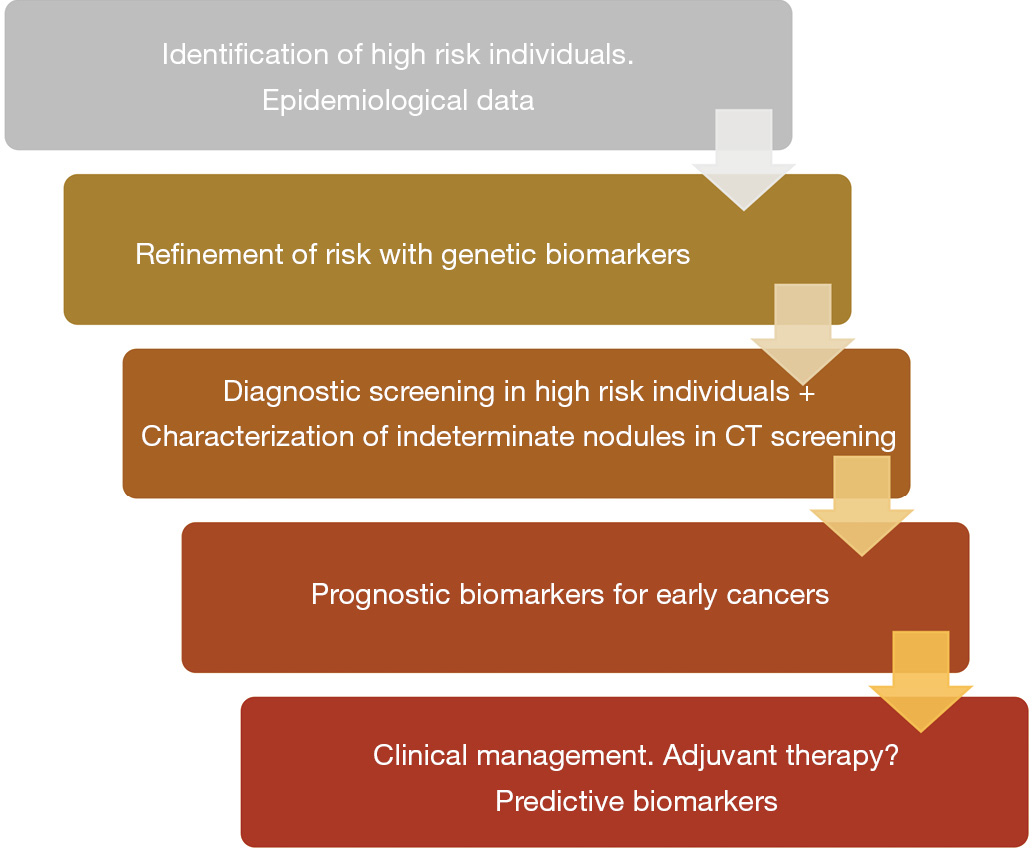 Identification of high risk individuals.
Epidemiological data

Refinement of risk with genetic biomarkers

Diagnostic screening in high risk individuals +
Characterization of indeterminate nodules in CT screening

Prognostic biomarkers for early cancers

Clinical management. Adjuvant therapy?
Predictive biomarkers